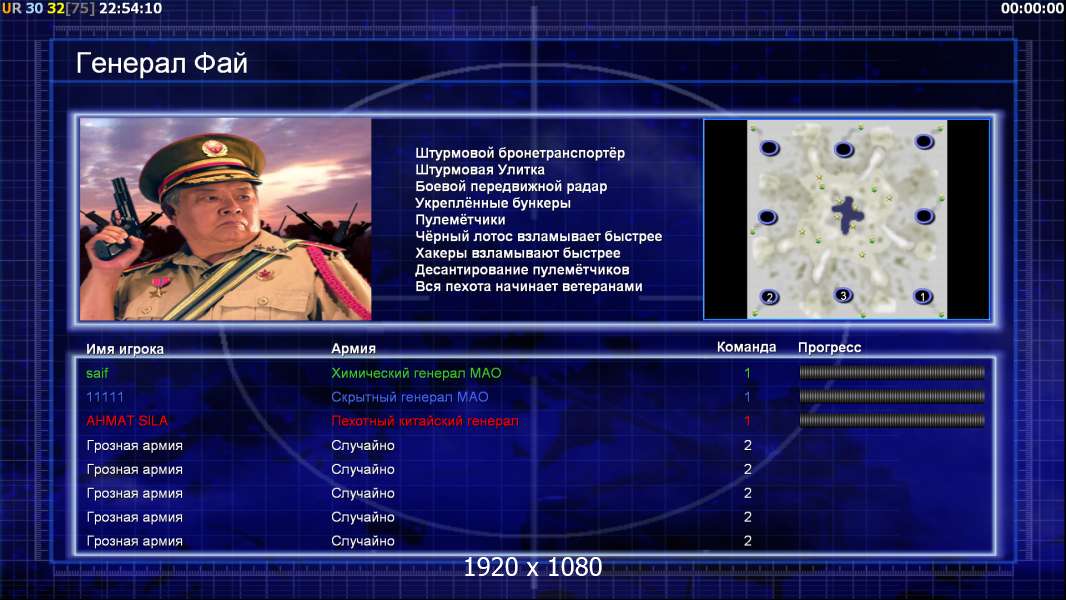 UR 30 32[75] 22:54:10

00:00:00

Генерал Фай

Штурмовой бронетранспортёр
Штурмовая Улитка
Боевой передвижной радар
Укреплённые бункеры
Пулемётчики
Чёрный лотос взламывает быстрее
Хакеры взламывают быстрее
Десантирование пулемётчиков
Вся пехота начинает ветеранами

2 3 1

| Имя игрока | Армия | Команда | Прогресс |
|---|---|---|---|
| saif | Химический генерал МАО | 1 | |
| 11111 | Скрытный генерал МАО | 1 | |
| AHMAT SILA | Пехотный китайский генерал | 1 | |
| Грозная армия | Случайно | 2 | |
| Грозная армия | Случайно | 2 | |
| Грозная армия | Случайно | 2 | |
| Грозная армия | Случайно | 2 | |
| Грозная армия | Случайно | 2 | |

1920 x 1080